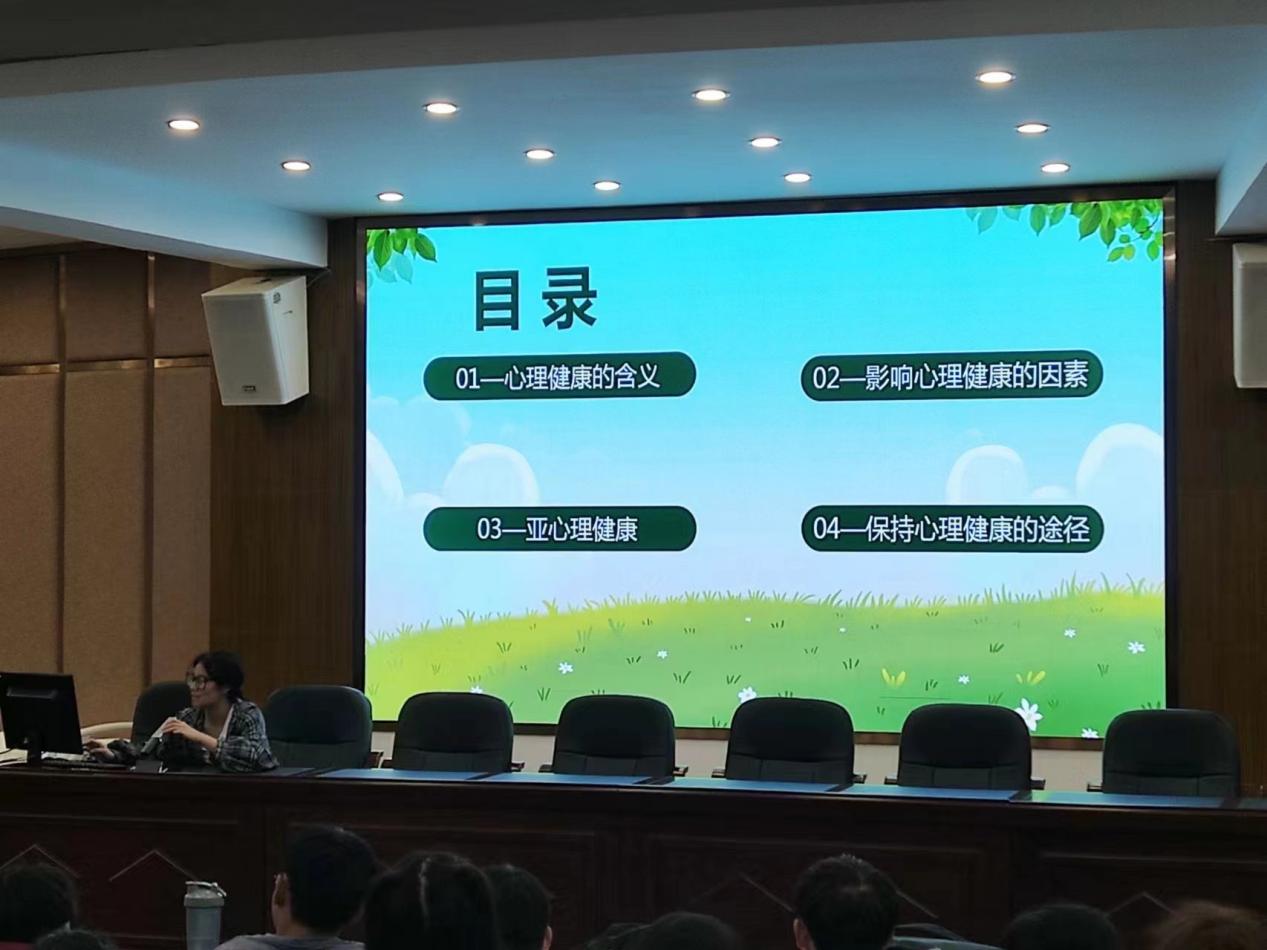 目录

01—心理健康的含义

02—影响心理健康的因素

03—亚心理健康

04—保持心理健康的途径